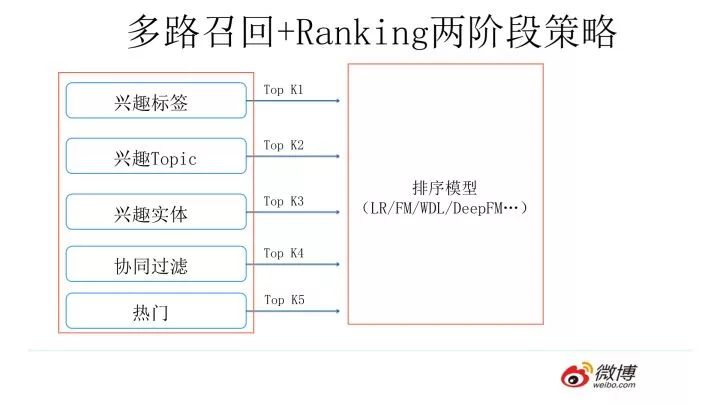 多路召回+Ranking两阶段策略

兴趣标签

兴趣Topic

兴趣实体

协同过滤

热门

Top K1

Top K2

Top K3

Top K4

Top K5

排序模型
（LR/FM/WDL/DeepFM…）

微博
weibo.com